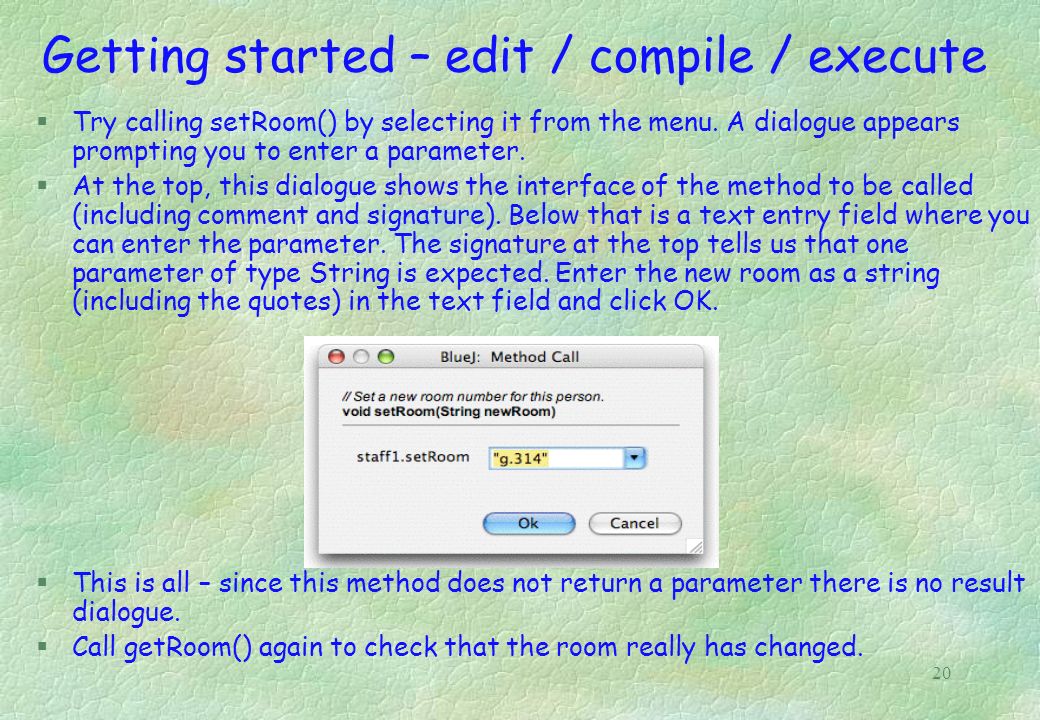 Getting started – edit / compile / execute

§ Try calling setRoom() by selecting it from the menu. A dialogue appears prompting you to enter a parameter.

§ At the top, this dialogue shows the interface of the method to be called (including comment and signature). Below that is a text entry field where you can enter the parameter. The signature at the top tells us that one parameter of type String is expected. Enter the new room as a string (including the quotes) in the text field and click OK.

BlueJ: Method Call

// Set a new room number for this person.
void setRoom(String newRoom)

staff1.setRoom "g.314"

Ok Cancel

§ This is all – since this method does not return a parameter there is no result dialogue.

§ Call getRoom() again to check that the room really has changed.

20